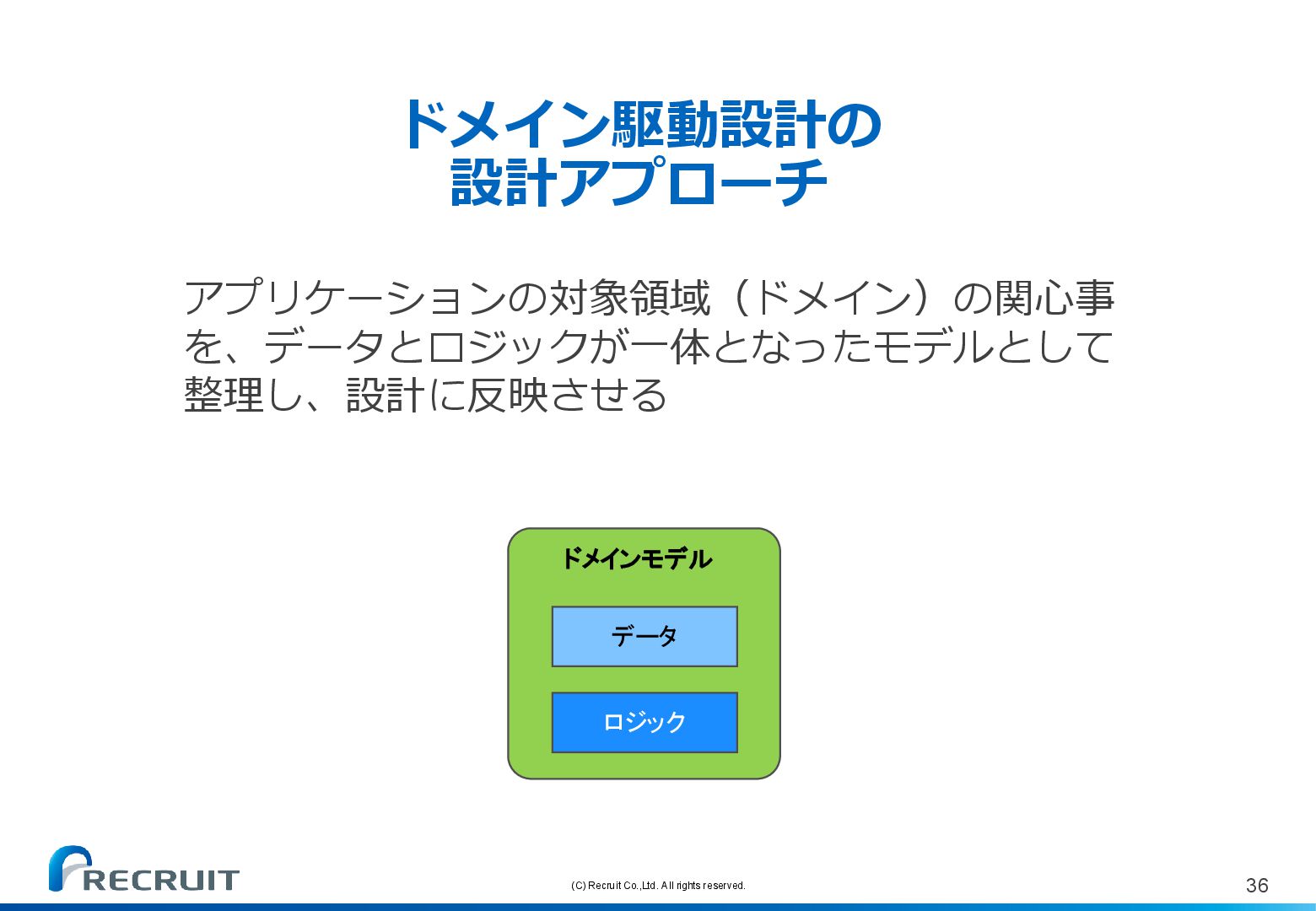 ドメイン駆動設計の
設計アプローチ

アプリケーションの対象領域（ドメイン）の関心事を、データとロジックが一体となったモデルとして整理し、設計に反映させる

ドメインモデル

データ

ロジック

RECRUIT

(C) Recruit Co.,Ltd. All rights reserved.

36